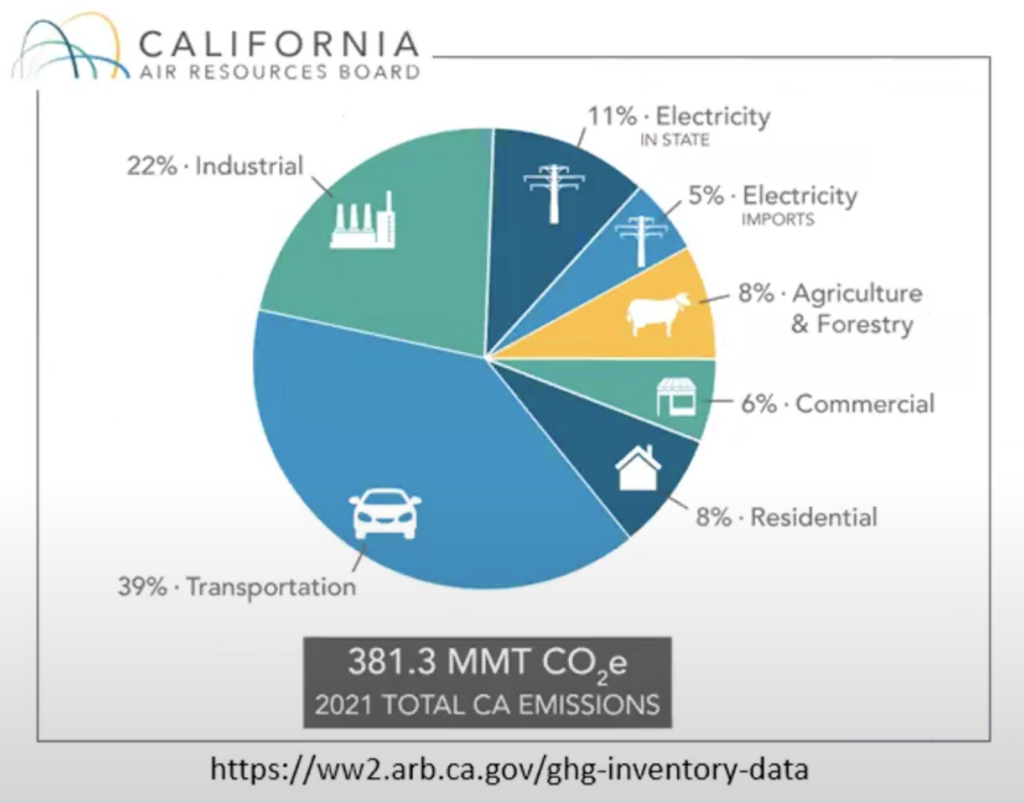 CALIFORNIA
AIR RESOURCES BOARD

22% · Industrial

11% · Electricity
IN STATE

5% · Electricity
IMPORTS

8% · Agriculture & Forestry

6% · Commercial

8% · Residential

39% · Transportation

381.3 MMT $CO_2e$
2021 TOTAL CA EMISSIONS

https://ww2.arb.ca.gov/ghg-inventory-data